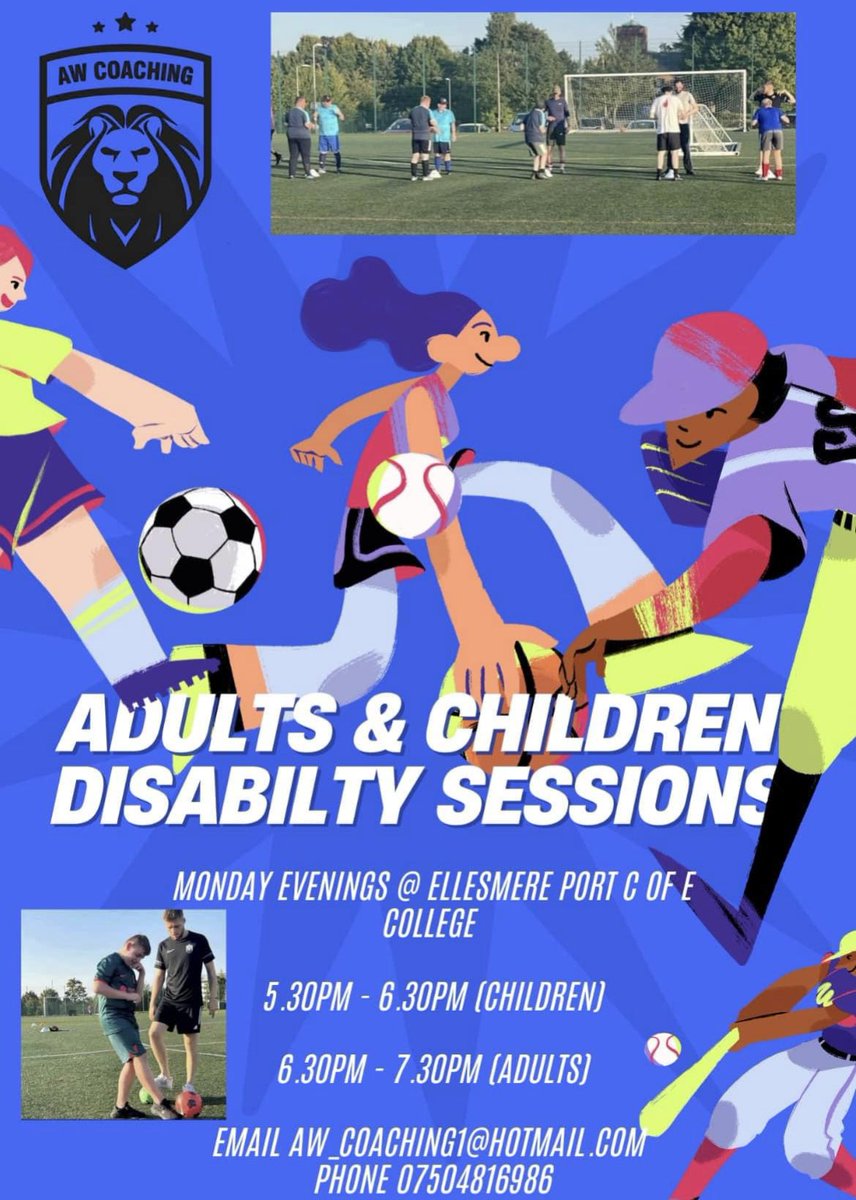 AW COACHING

ADULTS & CHILDREN DISABILTY SESSIONS

MONDAY EVENINGS @ ELLESMERE PORT C OF E COLLEGE

5.30PM - 6.30PM (CHILDREN)

6.30PM - 7.30PM (ADULTS)

EMAIL AW_COACHING1@HOTMAIL.COM
PHONE 07504816986